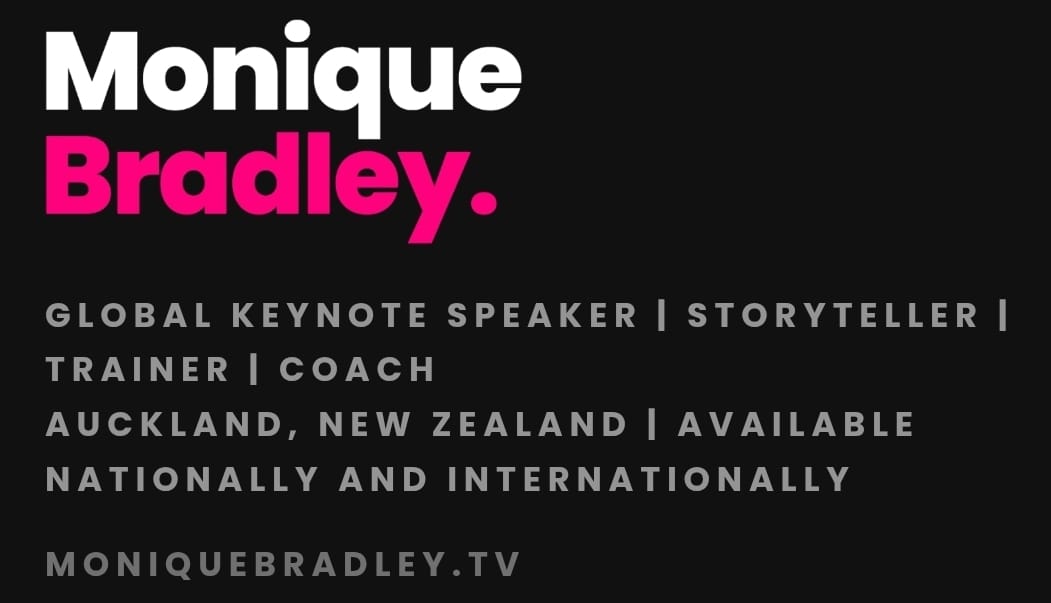 Monique
Bradley.

GLOBAL KEYNOTE SPEAKER | STORYTELLER | TRAINER | COACH
AUCKLAND, NEW ZEALAND | AVAILABLE NATIONALLY AND INTERNATIONALLY

MONIQUEBRADLEY.TV